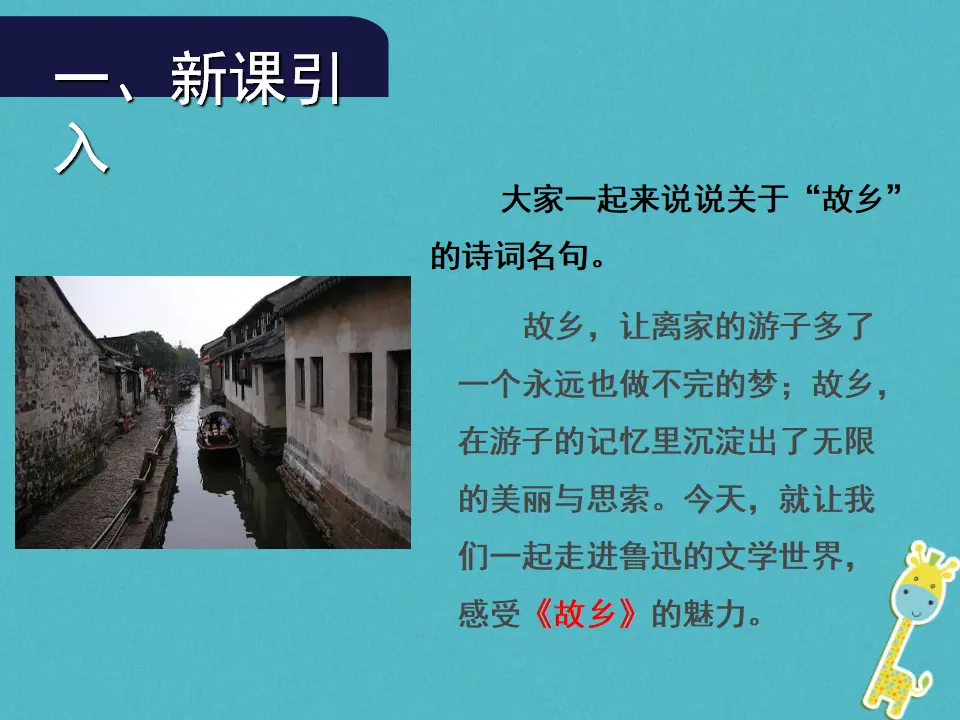 一、新课引入

大家一起来说说关于“故乡”的诗词名句。

故乡，让离家的游子多了一个永远也做不完的梦；故乡，在游子的记忆里沉淀出了无限的美丽与思索。今天，就让我们一起走进鲁迅的文学世界，感受《故乡》的魅力。